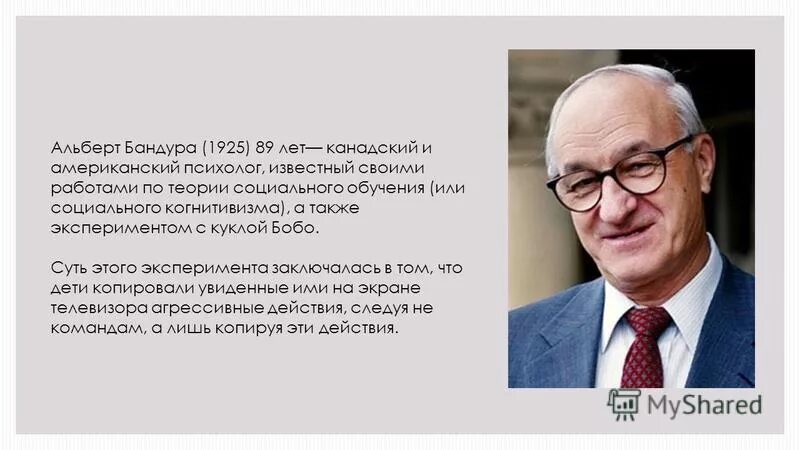 Альберт Бандура (1925) 89 лет— канадский и американский психолог, известный своими работами по теории социального обучения (или социального когнитивизма), а также экспериментом с куклой Бобо.

Суть этого эксперимента заключалась в том, что дети копировали увиденные ими на экране телевизора агрессивные действия, следуя не командам, а лишь копируя эти действия.

MyShared